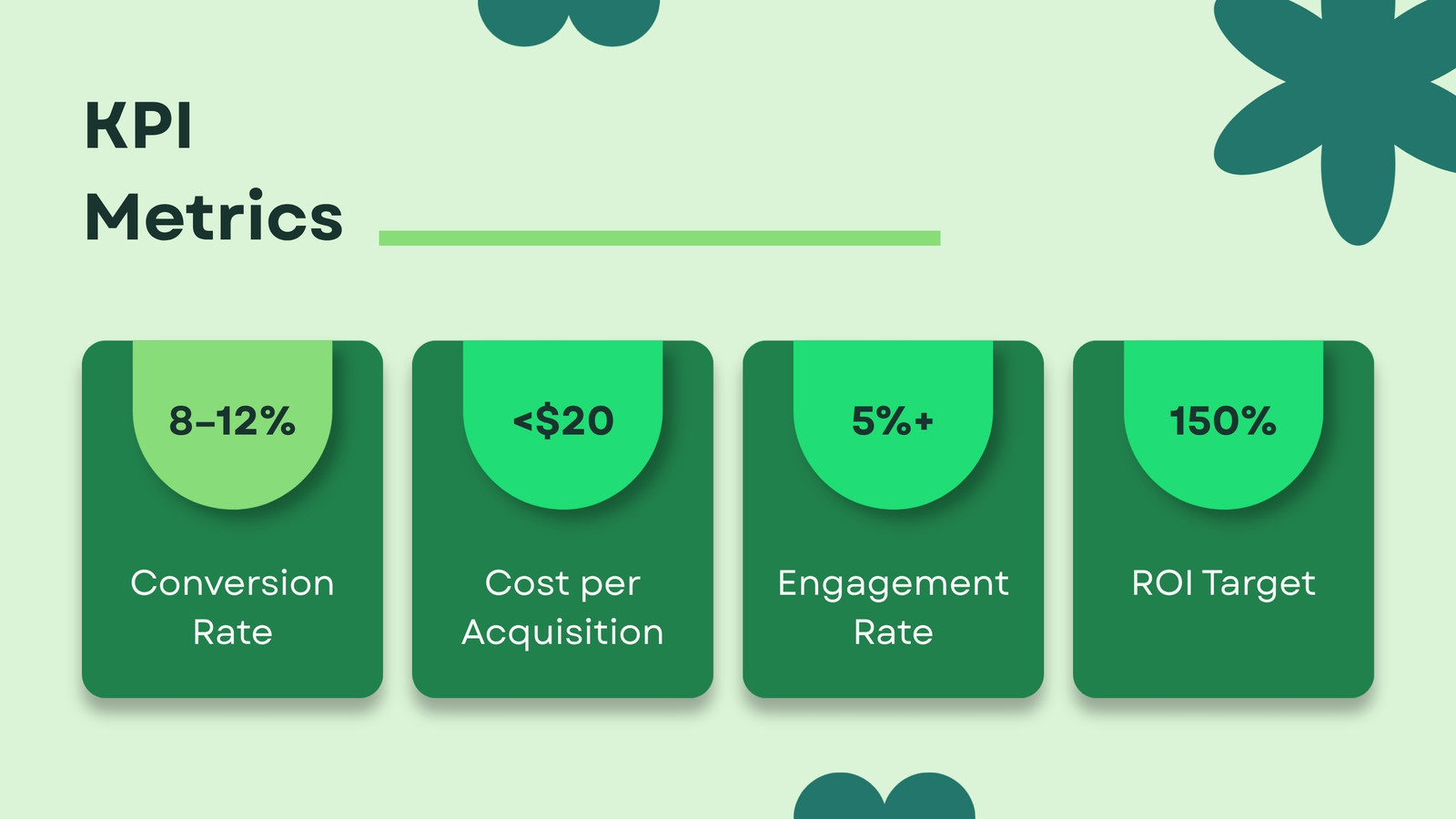 KPI
Metrics

8–12%

Conversion Rate

<$20

Cost per Acquisition

5%+

Engagement Rate

150%

ROI Target